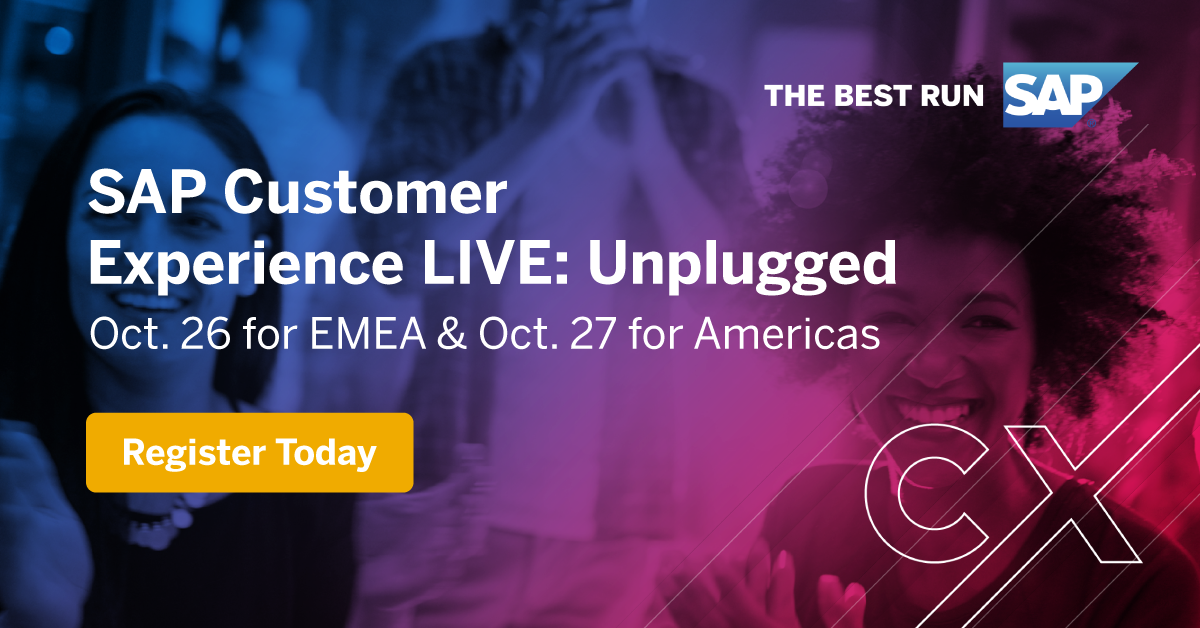 THE BEST RUN SAP

SAP Customer Experience LIVE: Unplugged

Oct. 26 for EMEA & Oct. 27 for Americas

Register Today

CX